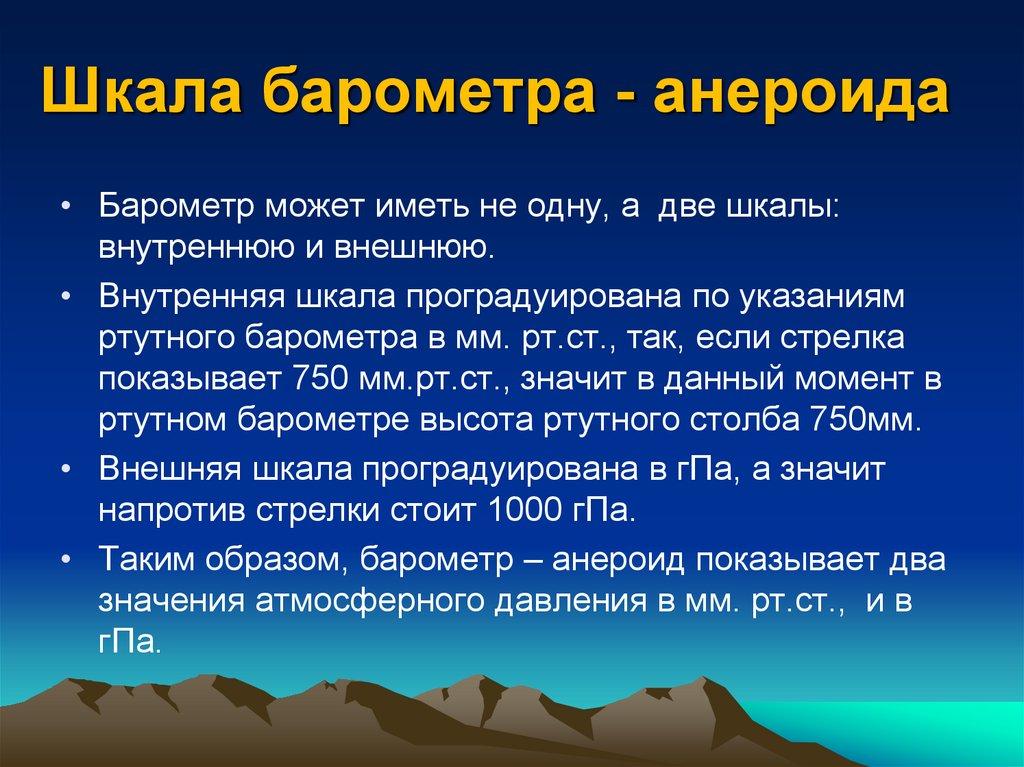 Шкала барометра - анероида

• Барометр может иметь не одну, а две шкалы: внутреннюю и внешнюю.
• Внутренняя шкала проградуирована по указаниям ртутного барометра в мм. рт.ст., так, если стрелка показывает 750 мм.рт.ст., значит в данный момент в ртутном барометре высота ртутного столба 750мм.
• Внешняя шкала проградуирована в гПа, а значит напротив стрелки стоит 1000 гПа.
• Таким образом, барометр – анероид показывает два значения атмосферного давления в мм. рт.ст., и в гПа.